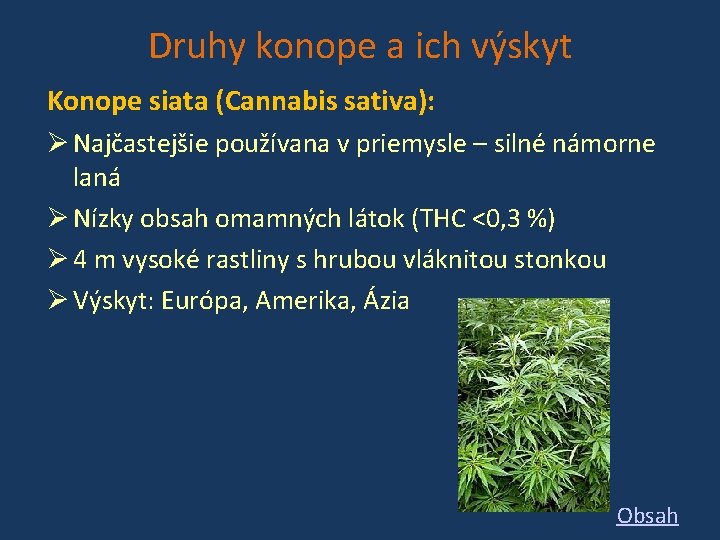 Druhy konope a ich výskyt

Konope siata (Cannabis sativa):

➢ Najčastejšie používana v priemysle – silné námorne laná

➢ Nízky obsah omamných látok (THC <0,3 %)

➢ 4 m vysoké rastliny s hrubou vláknitou stonkou

➢ Výskyt: Európa, Amerika, Ázia

Obsah